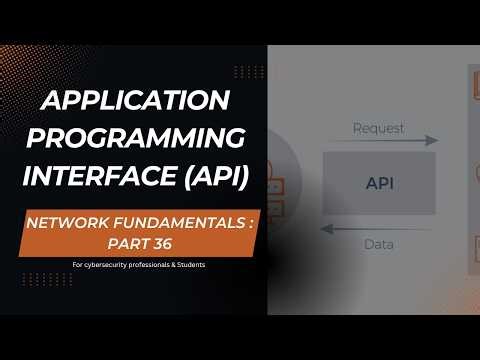 APPLICATION PROGRAMMING INTERFACE (API)

NETWORK FUNDAMENTALS : PART 36

For cybersecurity professionals & Students

Request

API

Data